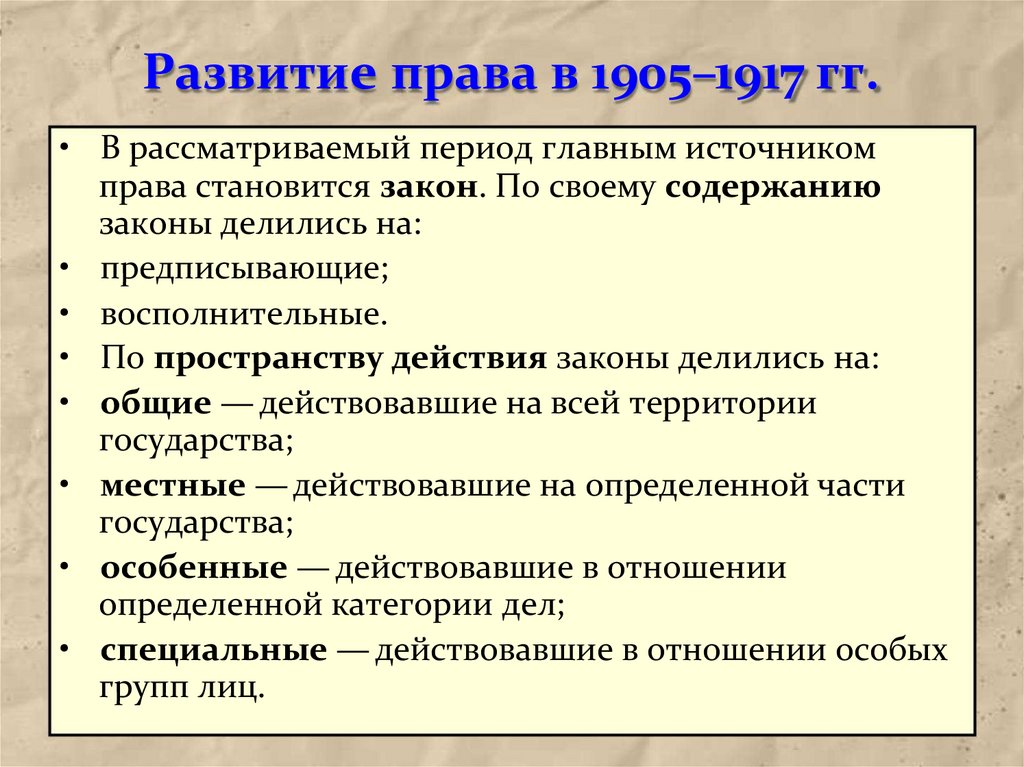 Развитие права в 1905–1917 гг.

• В рассматриваемый период главным источником права становится закон. По своему содержанию законы делились на:
• предписывающие;
• восполнительные.
• По пространству действия законы делились на:
• общие — действовавшие на всей территории государства;
• местные — действовавшие на определенной части государства;
• особенные — действовавшие в отношении определенной категории дел;
• специальные — действовавшие в отношении особых групп лиц.